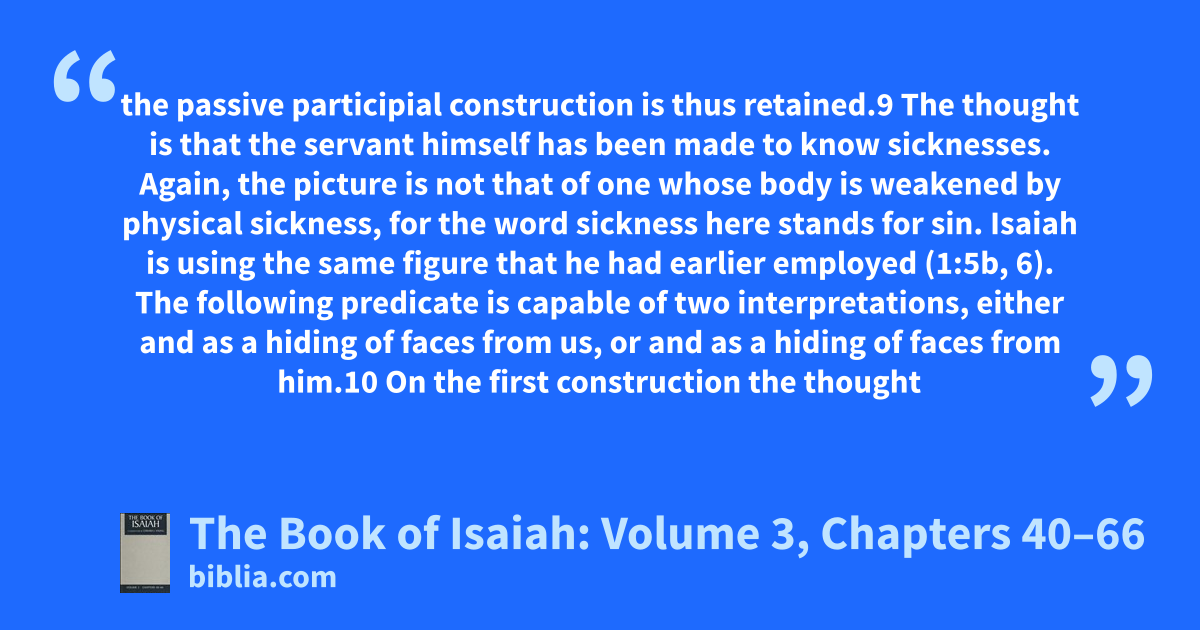 “the passive participial construction is thus retained.9 The thought is that the servant himself has been made to know sicknesses. Again, the picture is not that of one whose body is weakened by physical sickness, for the word sickness here stands for sin. Isaiah is using the same figure that he had earlier employed (1:5b, 6). The following predicate is capable of two interpretations, either and as a hiding of faces from us, or and as a hiding of faces from him.10 On the first construction the thought”

THE BOOK OF ISAIAH

The Book of Isaiah: Volume 3, Chapters 40–66
biblia.com